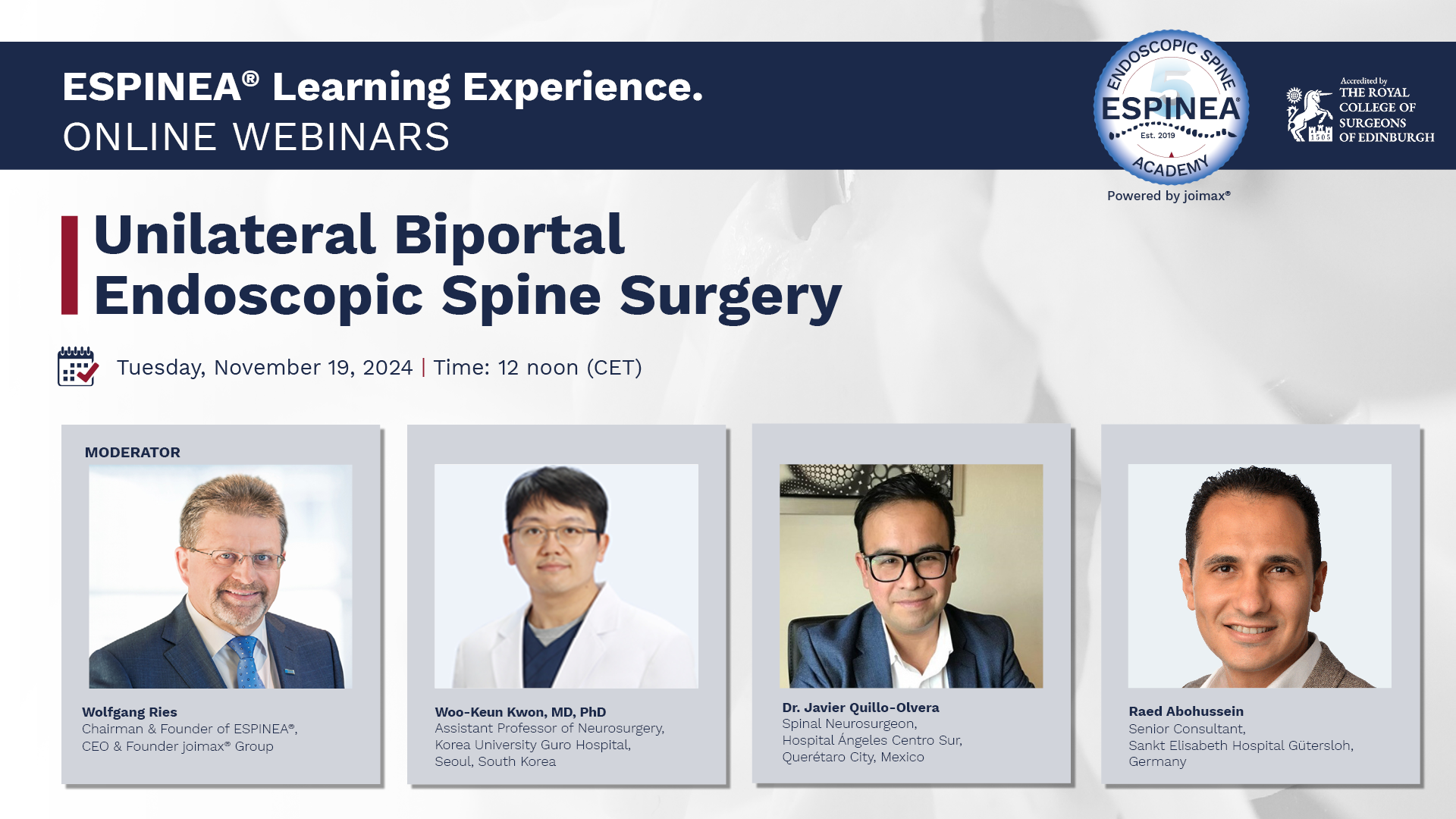 ESPINEA® Learning Experience.
ONLINE WEBINARS

ENDOSCOPIC SPINE
5
ESPINEA®
Est. 2019
ACADEMY
Powered by joimax®

Accredited by
THE ROYAL COLLEGE OF SURGEONS OF EDINBURGH
1505

Unilateral Biportal Endoscopic Spine Surgery

Tuesday, November 19, 2024 | Time: 12 noon (CET)

MODERATOR

Wolfgang Ries
Chairman & Founder of ESPINEA®,
CEO & Founder joimax® Group

Woo-Keun Kwon, MD, PhD
Assistant Professor of Neurosurgery,
Korea University Guro Hospital,
Seoul, South Korea

Dr. Javier Quillo-Olvera
Spinal Neurosurgeon,
Hospital Ángeles Centro Sur,
Querétaro City, Mexico

Raed Abohussein
Senior Consultant,
Sankt Elisabeth Hospital Gütersloh,
Germany